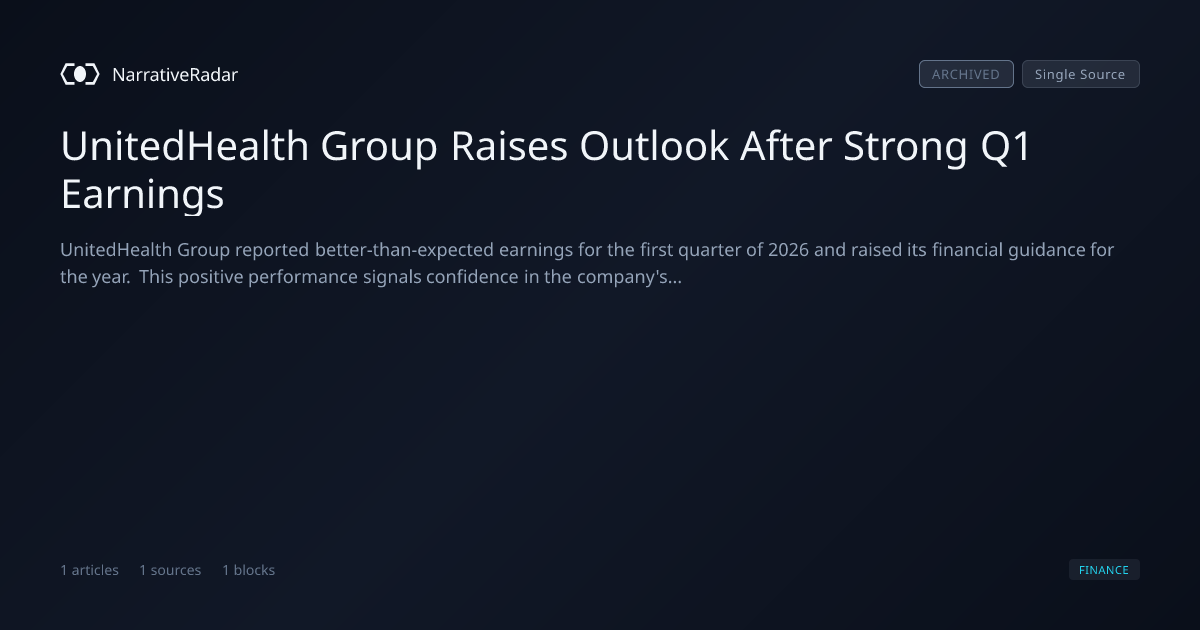 NarrativeRadar

ARCHIVED Single Source

UnitedHealth Group Raises Outlook After Strong Q1 Earnings

UnitedHealth Group reported better-than-expected earnings for the first quarter of 2026 and raised its financial guidance for the year. This positive performance signals confidence in the company's...

1 articles 1 sources 1 blocks

FINANCE